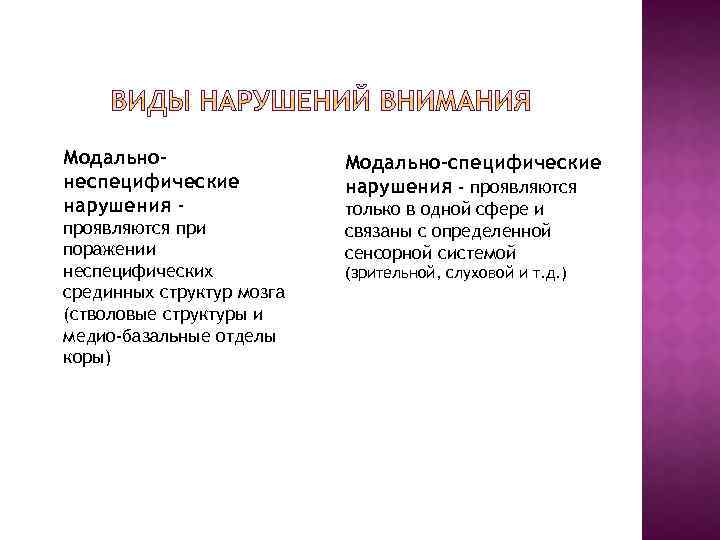 ВИДЫ НАРУШЕНИЙ ВНИМАНИЯ

Модально-неспецифические нарушения - проявляются при поражении неспецифических срединных структур мозга (стволовые структуры и медио-базальные отделы коры)

Модально-специфические нарушения - проявляются только в одной сфере и связаны с определенной сенсорной системой (зрительной, слуховой и т.д.)